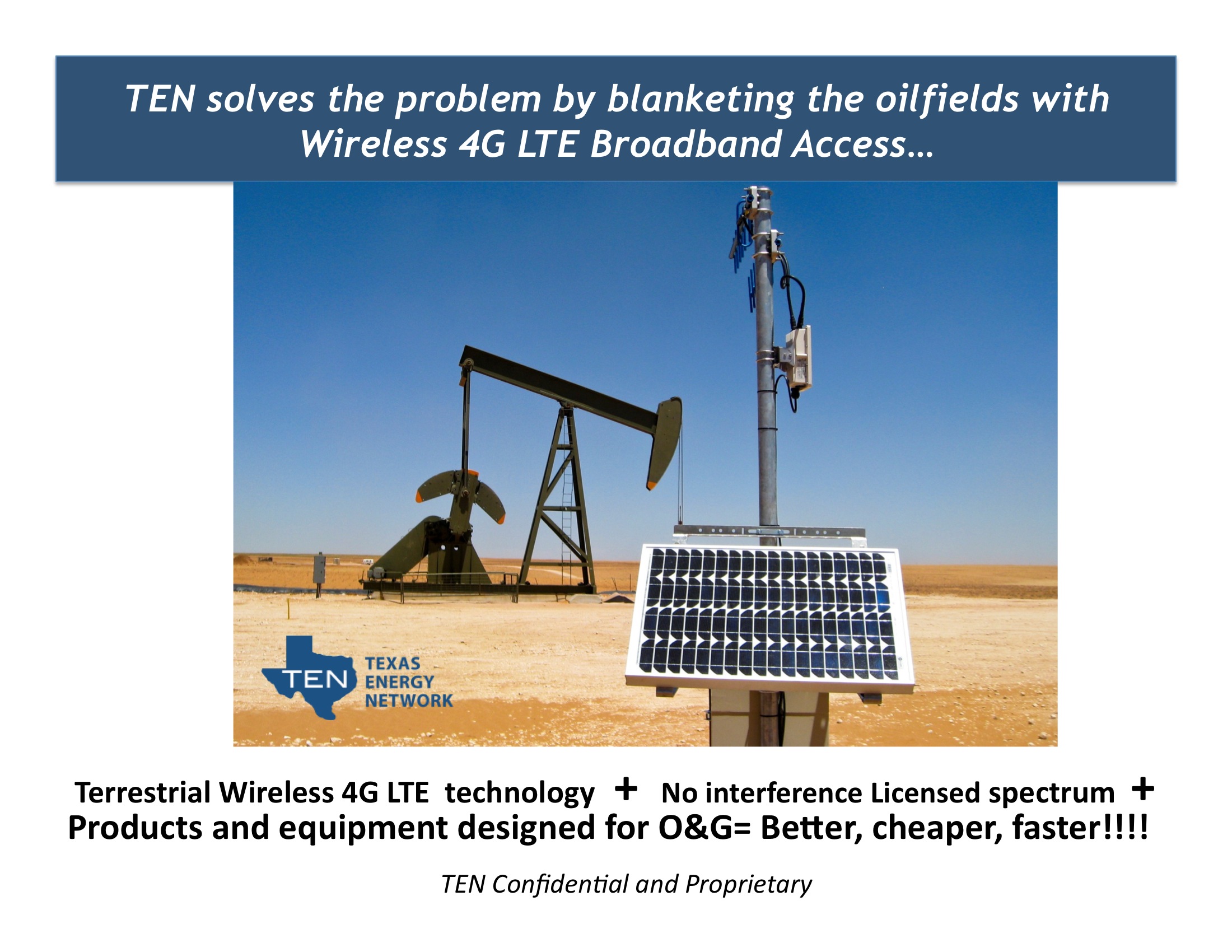 TEN solves the problem by blanketing the oilfields with Wireless 4G LTE Broadband Access…

TEN
TEXAS
ENERGY
NETWORK

Terrestrial Wireless 4G LTE technology + No interference Licensed spectrum + Products and equipment designed for O&G= Better, cheaper, faster!!!!

TEN Confidential and Proprietary